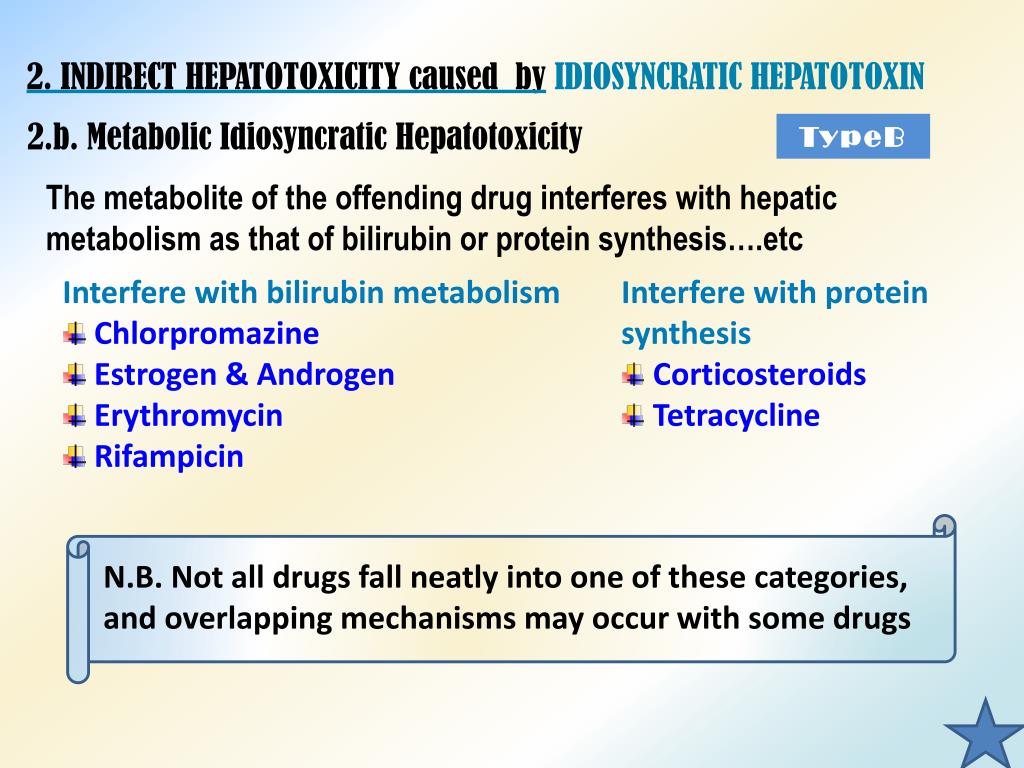 2. INDIRECT HEPATOTOXICITY caused by IDIOSYNCRATIC HEPATOTOXIN

2.b. Metabolic Idiosyncratic Hepatotoxicity

TypeB

The metabolite of the offending drug interferes with hepatic metabolism as that of bilirubin or protein synthesis….etc

Interfere with bilirubin metabolism
Chlorpromazine
Estrogen & Androgen
Erythromycin
Rifampicin

Interfere with protein synthesis
Corticosteroids
Tetracycline

N.B. Not all drugs fall neatly into one of these categories, and overlapping mechanisms may occur with some drugs